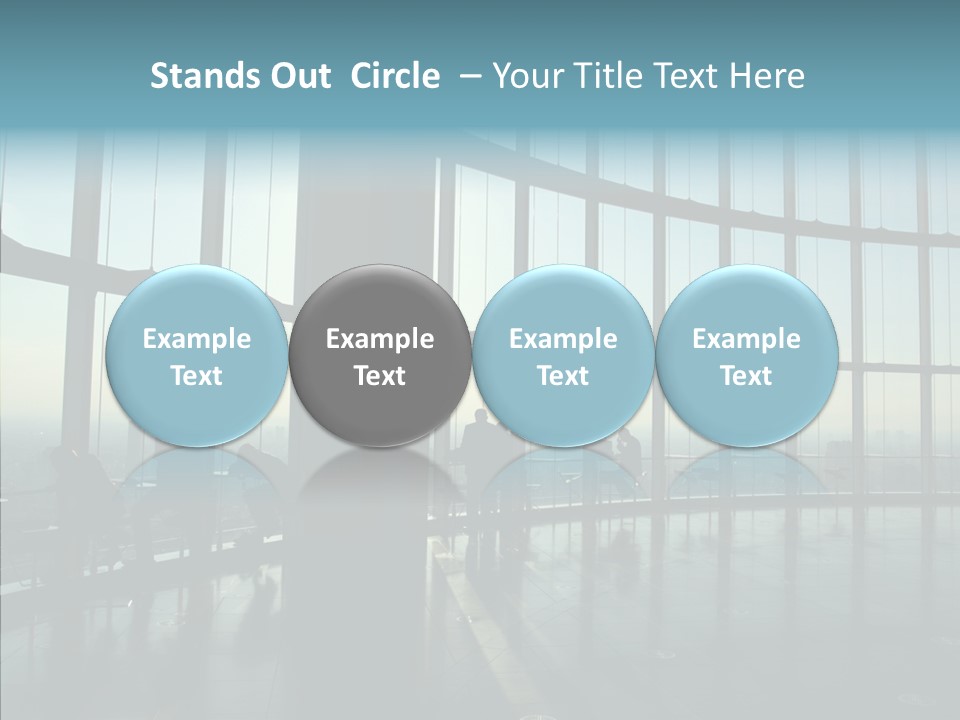 Stands Out Circle – Your Title Text Here

Example Text

Example Text

Example Text

Example Text